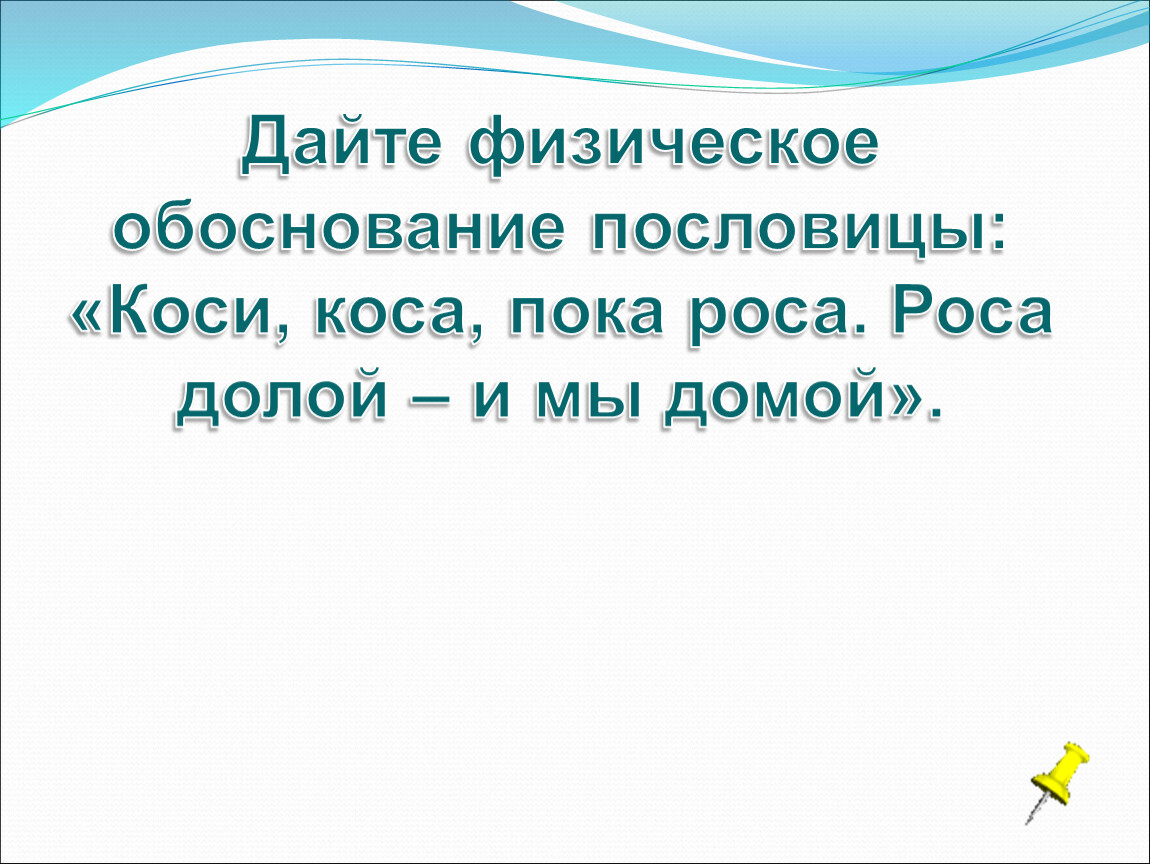 Дайте физическое обоснование пословицы: «Коси, коса, пока роса. Роса долой – и мы домой».